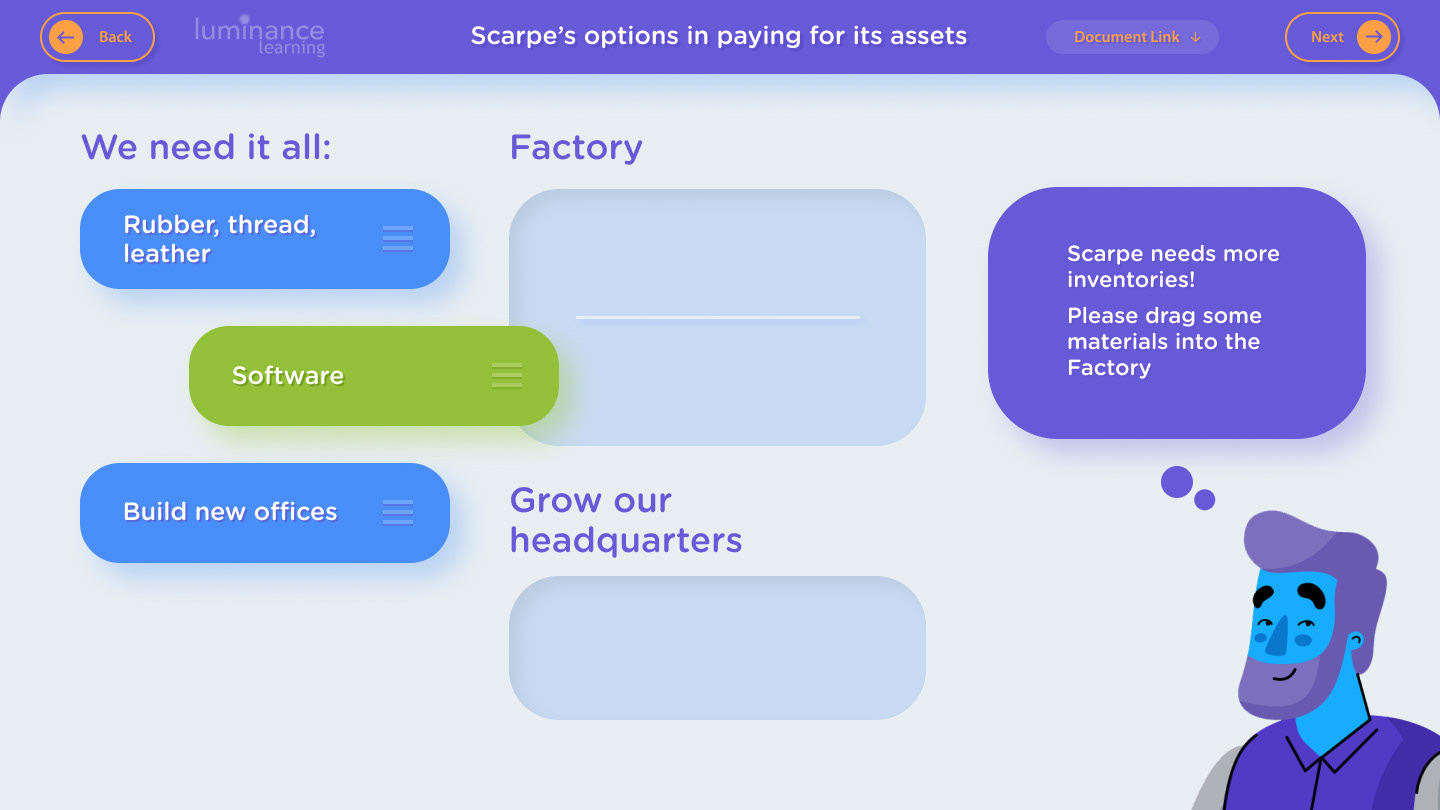 Back

luminance learning

Scarpe's options in paying for its assets

Document Link

Next

We need it all:

Rubber, thread, leather

Software

Build new offices

Factory

Grow our headquarters

Scarpe needs more inventories!

Please drag some materials into the Factory